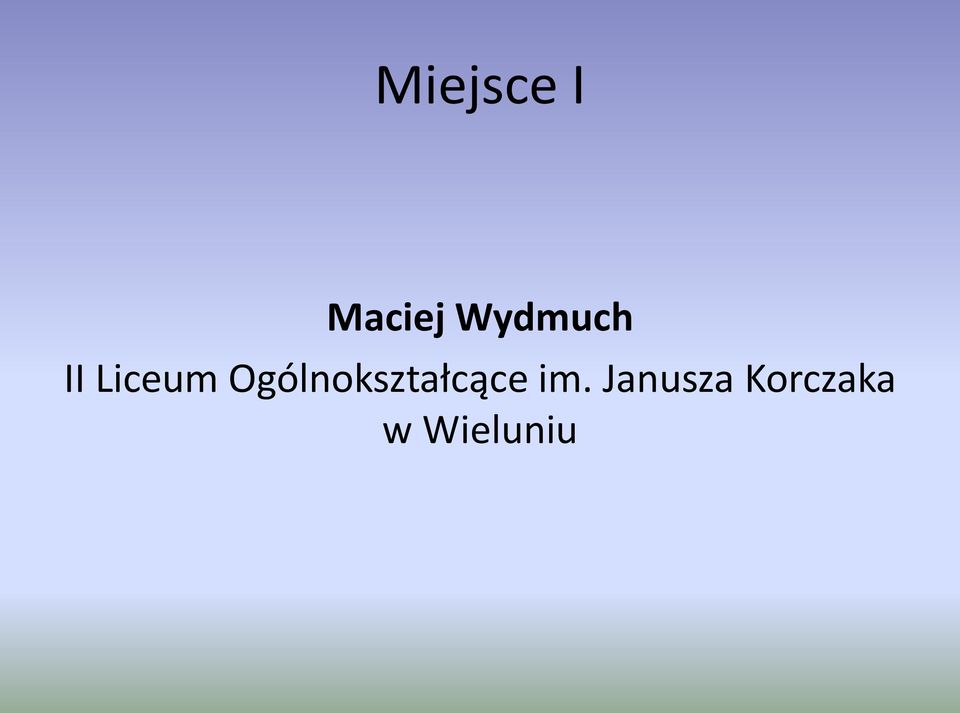 Miejsce I

Maciej Wydmuch
II Liceum Ogólnokształcące im. Janusza Korczaka w Wieluniu